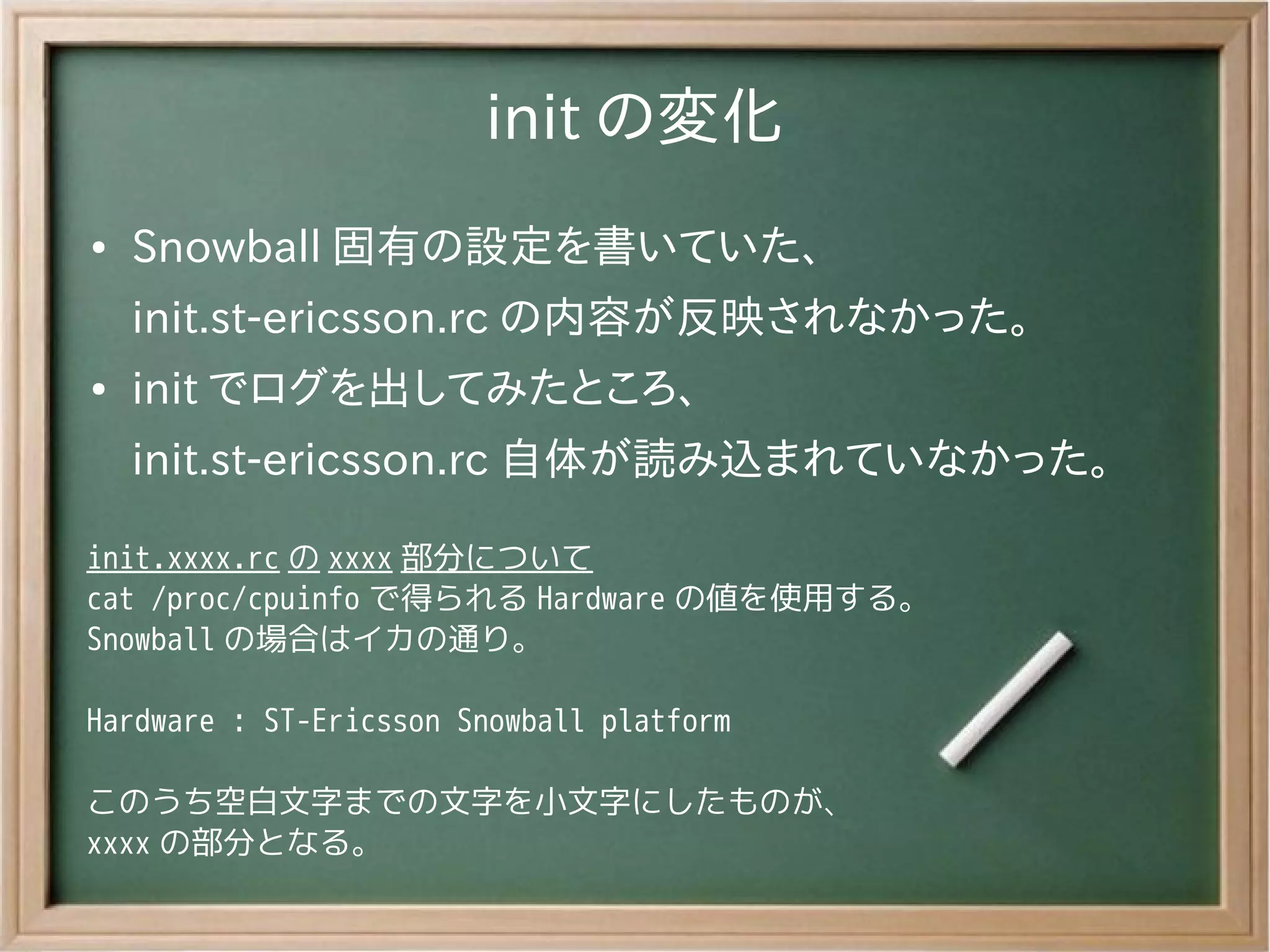 init の変化

• Snowball 固有の設定を書いていた、init.st-ericsson.rc の内容が反映されなかった。

• init でログを出してみたところ、init.st-ericsson.rc 自体が読み込まれていなかった。

init.xxxx.rc の xxxx 部分について
cat /proc/cpuinfo で得られる Hardware の値を使用する。
Snowball の場合はイカの通り。

Hardware : ST-Ericsson Snowball platform

このうち空白文字までの文字を小文字にしたものが、
xxxx の部分となる。